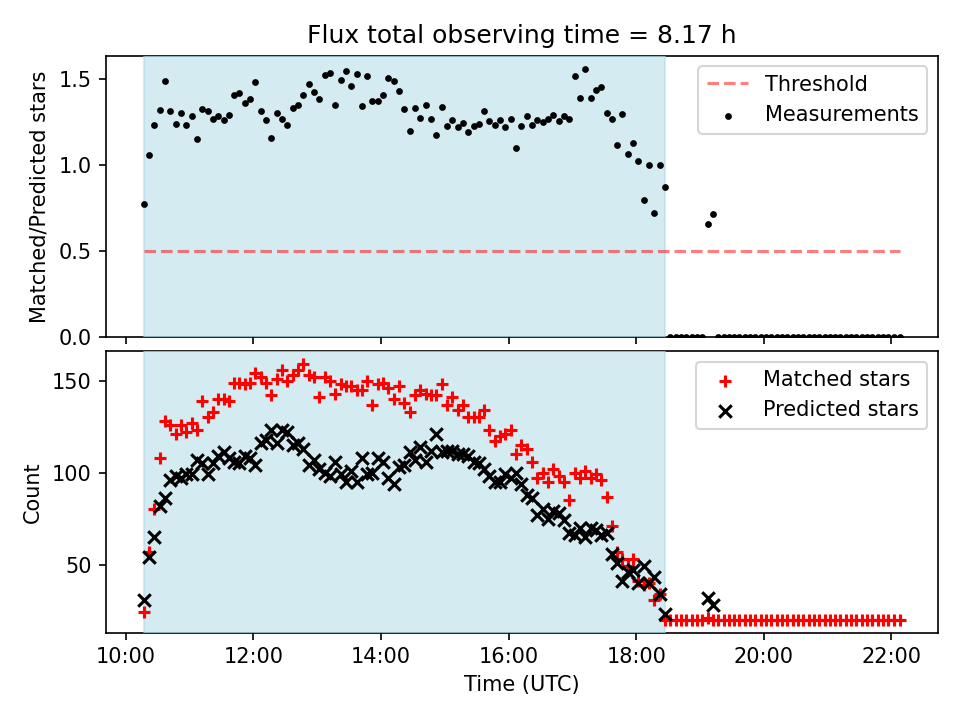 Flux total observing time = 8.17 h

Matched/Predicted stars

1.5
1.0
0.5
0.0

Threshold
Measurements

Count

150
100
50

Matched stars
Predicted stars

10:00
12:00
14:00
16:00
18:00
20:00
22:00

Time (UTC)